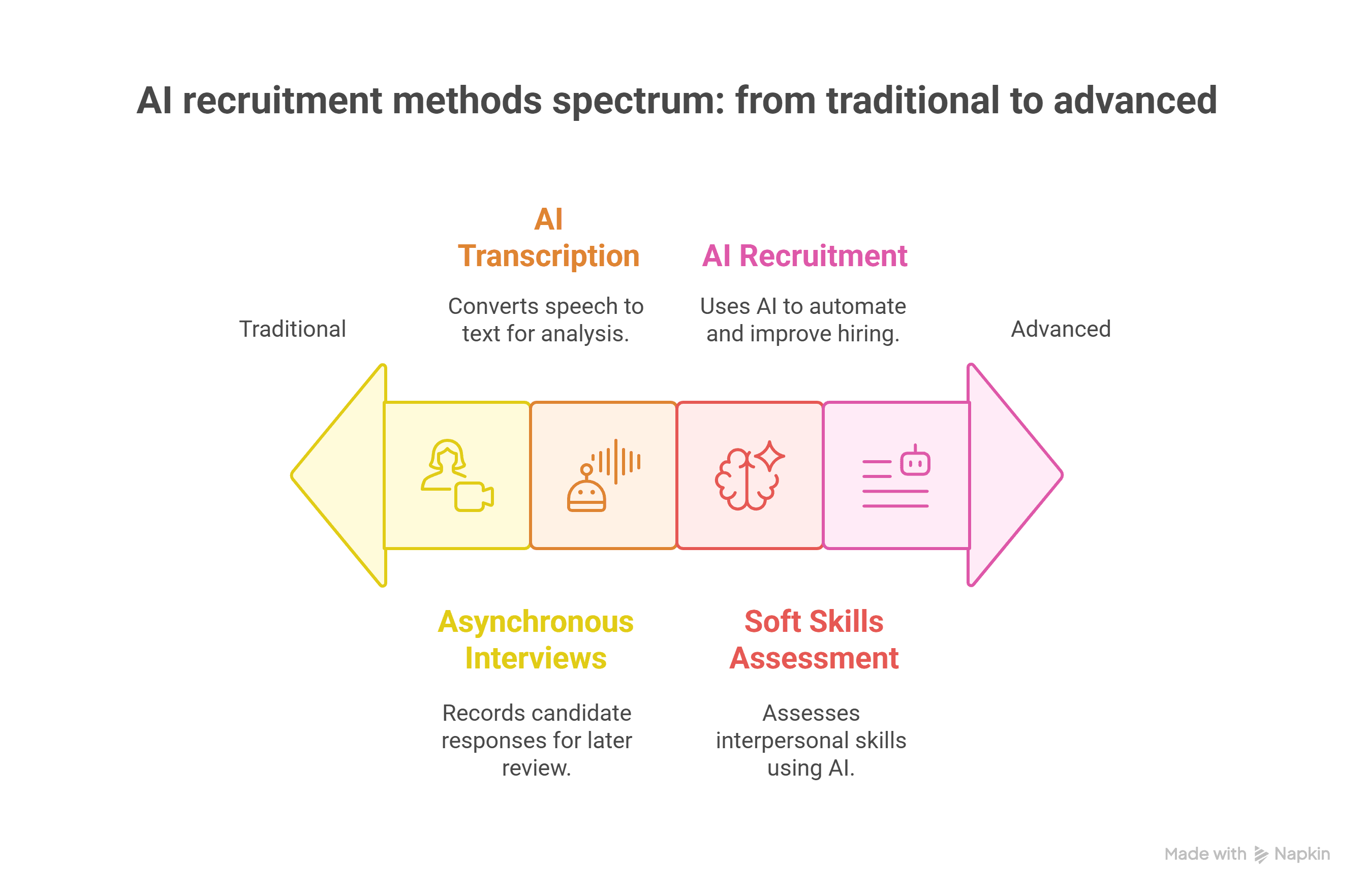 AI recruitment methods spectrum: from traditional to advanced

Traditional

AI Transcription

Converts speech to text for analysis.

AI Recruitment

Uses AI to automate and improve hiring.

Advanced

Asynchronous Interviews

Records candidate responses for later review.

Soft Skills Assessment

Assesses interpersonal skills using AI.

Made with Napkin